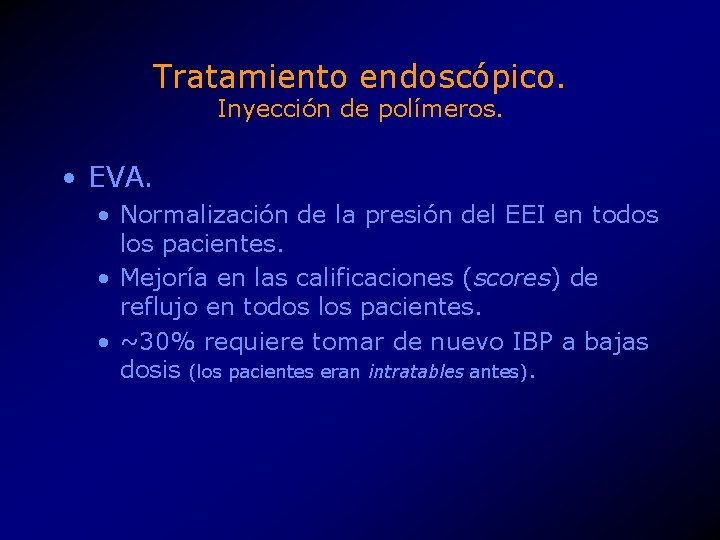 Tratamiento endoscópico.
Inyección de polímeros.

• EVA.
• Normalización de la presión del EEI en todos los pacientes.
• Mejoría en las calificaciones (scores) de reflujo en todos los pacientes.
• ~30% requiere tomar de nuevo IBP a bajas dosis (los pacientes eran intratables antes).